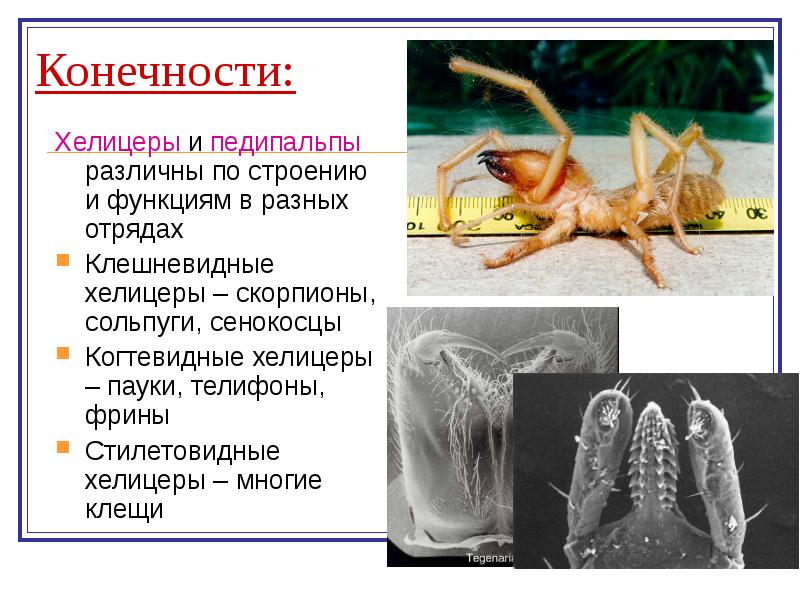 Конечности:

Хелицеры и педипальпы различны по строению и функциям в разных отрядах

Клешневидные хелицеры – скорпионы, сольпуги, сенокосцы

Когтевидные хелицеры – пауки, телифоны, фрины

Стилетовидные хелицеры – многие клещи

10 20 30

Tegenaria